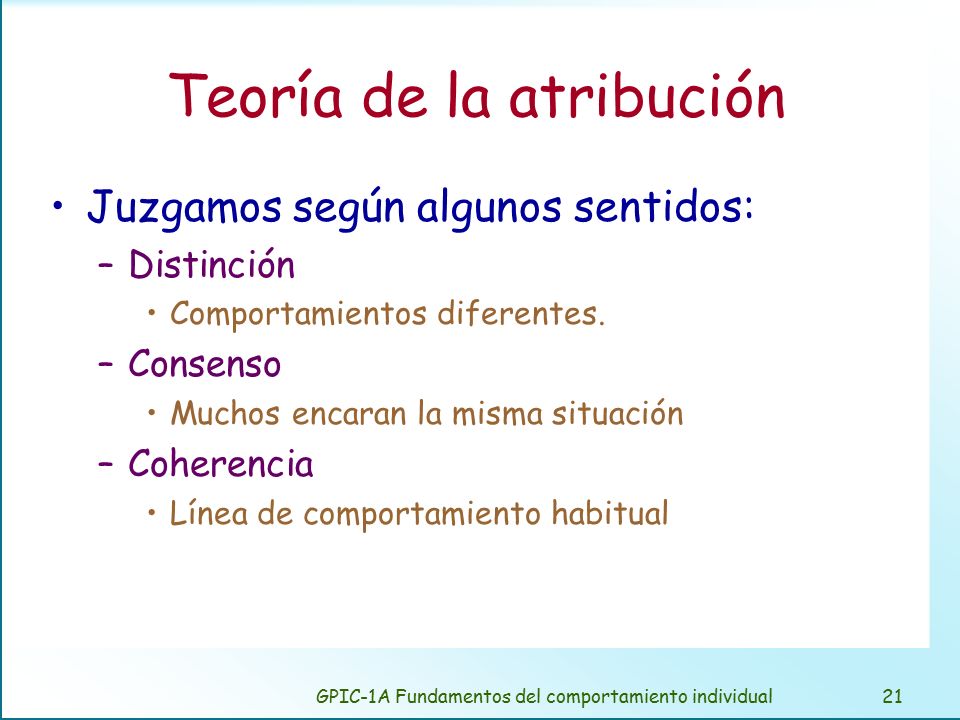 Teoría de la atribución

• Juzgamos según algunos sentidos:
  – Distinción
    • Comportamientos diferentes.
  – Consenso
    • Muchos encaran la misma situación
  – Coherencia
    • Línea de comportamiento habitual

GPIC-1A Fundamentos del comportamiento individual 21